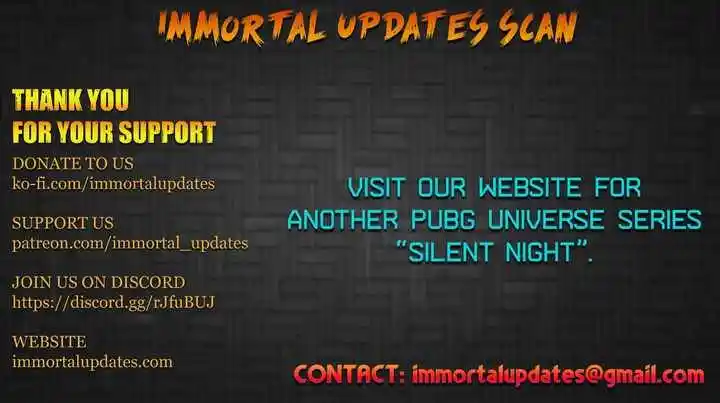 IMMORTAL UPDATES SCAN

THANK YOU
FOR YOUR SUPPORT

DONATE TO US
ko-fi.com/immortalupdates

SUPPORT US
patreon.com/immortal_updates

JOIN US ON DISCORD
https://discord.gg/rJfuBUJ

WEBSITE
immortalupdates.com

VISIT OUR WEBSITE FOR ANOTHER PUBG UNIVERSE SERIES "SILENT NIGHT".

CONTACT: immortalupdates@gmail.com